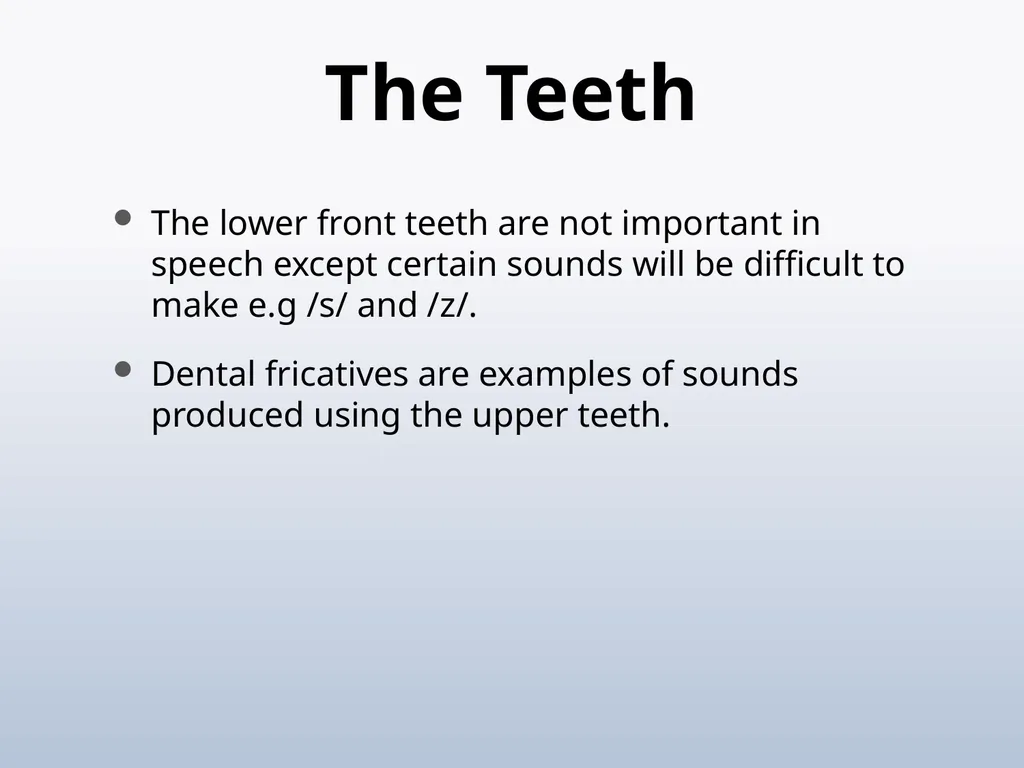 The Teeth

• The lower front teeth are not important in speech except certain sounds will be difficult to make e.g /s/ and /z/.

• Dental fricatives are examples of sounds produced using the upper teeth.